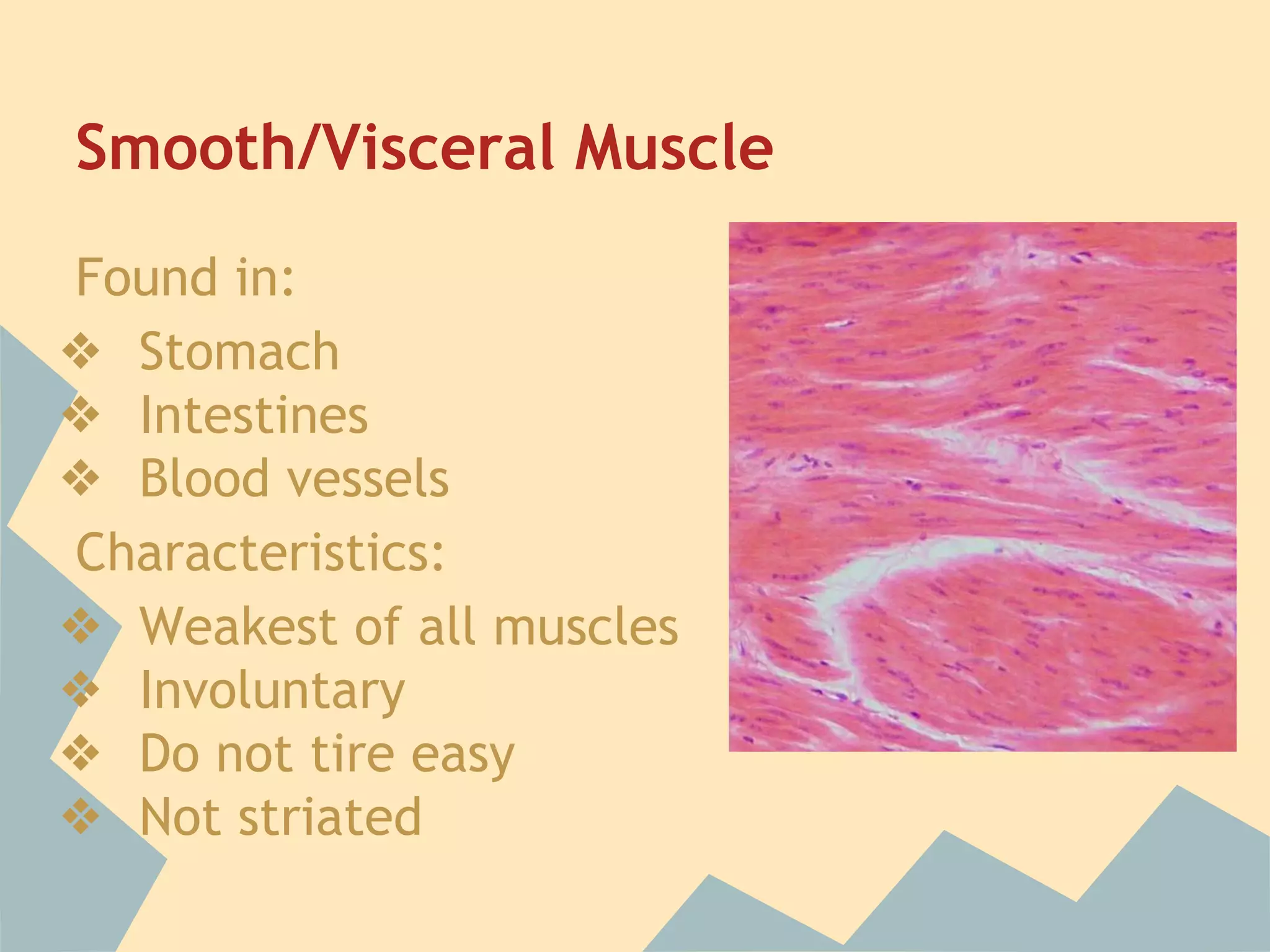 Smooth/Visceral Muscle

Found in:

❖ Stomach
❖ Intestines
❖ Blood vessels

Characteristics:

❖ Weakest of all muscles
❖ Involuntary
❖ Do not tire easy
❖ Not striated